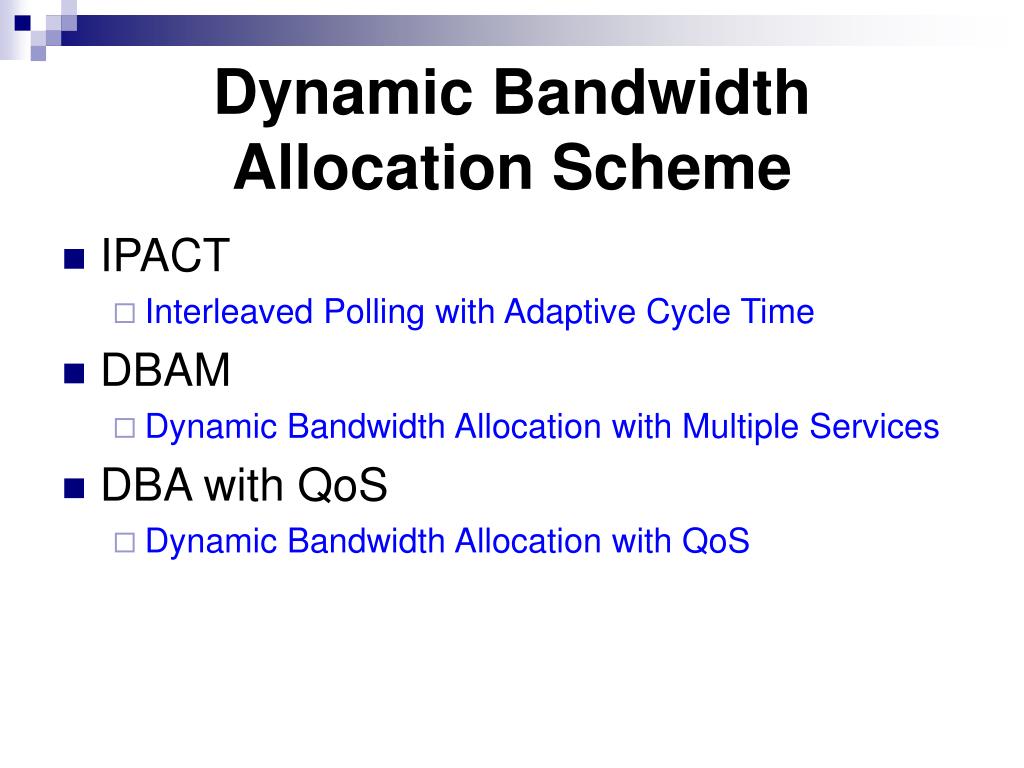 Dynamic Bandwidth Allocation Scheme

IPACT
Interleaved Polling with Adaptive Cycle Time

DBAM
Dynamic Bandwidth Allocation with Multiple Services

DBA with QoS
Dynamic Bandwidth Allocation with QoS